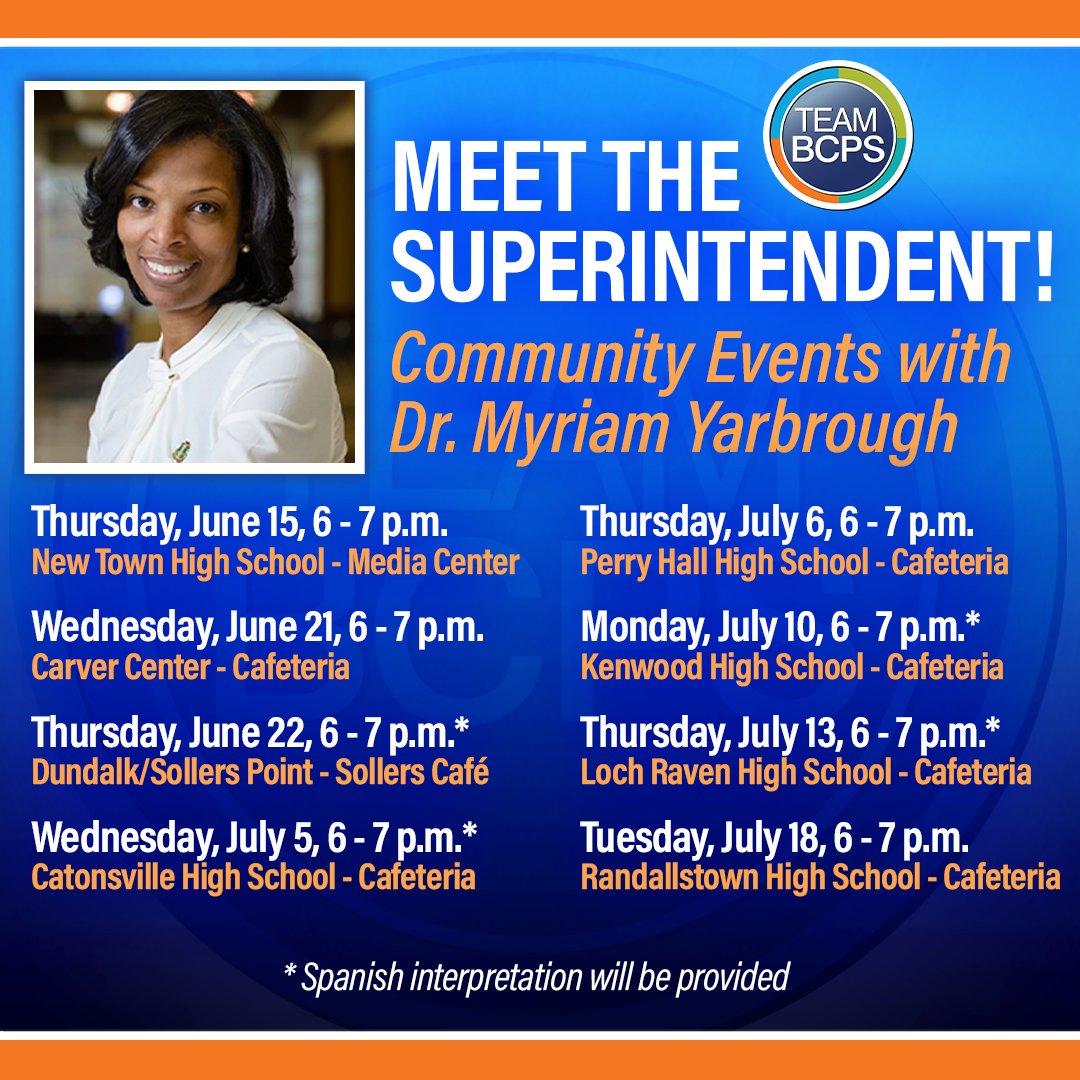 TEAM BCPS

MEET THE SUPERINTENDENT!

Community Events with Dr. Myriam Yarbrough

Thursday, June 15, 6 - 7 p.m.
New Town High School - Media Center

Wednesday, June 21, 6 - 7 p.m.
Carver Center - Cafeteria

Thursday, June 22, 6 - 7 p.m.*
Dundalk/Sollers Point - Sollers Café

Wednesday, July 5, 6 - 7 p.m.*
Catonsville High School - Cafeteria

Thursday, July 6, 6 - 7 p.m.
Perry Hall High School - Cafeteria

Monday, July 10, 6 - 7 p.m.*
Kenwood High School - Cafeteria

Thursday, July 13, 6 - 7 p.m.*
Loch Raven High School - Cafeteria

Tuesday, July 18, 6 - 7 p.m.
Randallstown High School - Cafeteria

* Spanish interpretation will be provided